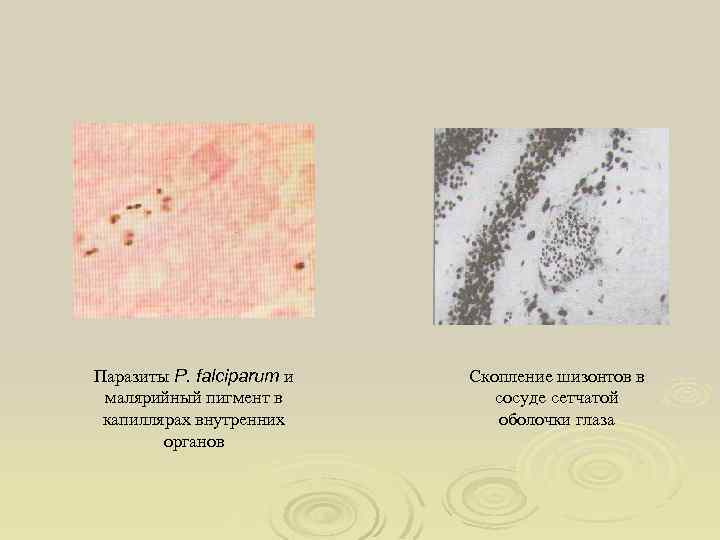 Паразиты P. falciparum и малярийный пигмент в капиллярах внутренних органов

Скопление шизонтов в сосуде сетчатой оболочки глаза